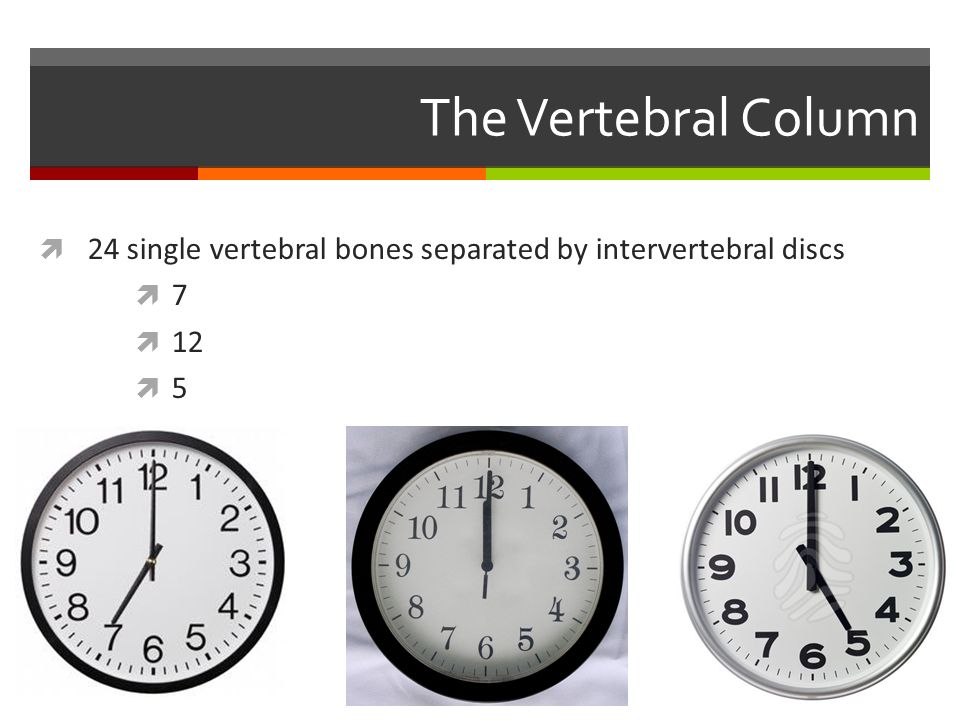 The Vertebral Column

24 single vertebral bones separated by intervertebral discs

7

12

5

12 1 2 3 4 5 6 7 8 9 10 11

12 1 2 3 4 5 6 7 8 9 10 11

12 1 2 3 4 5 6 7 8 9 10 11